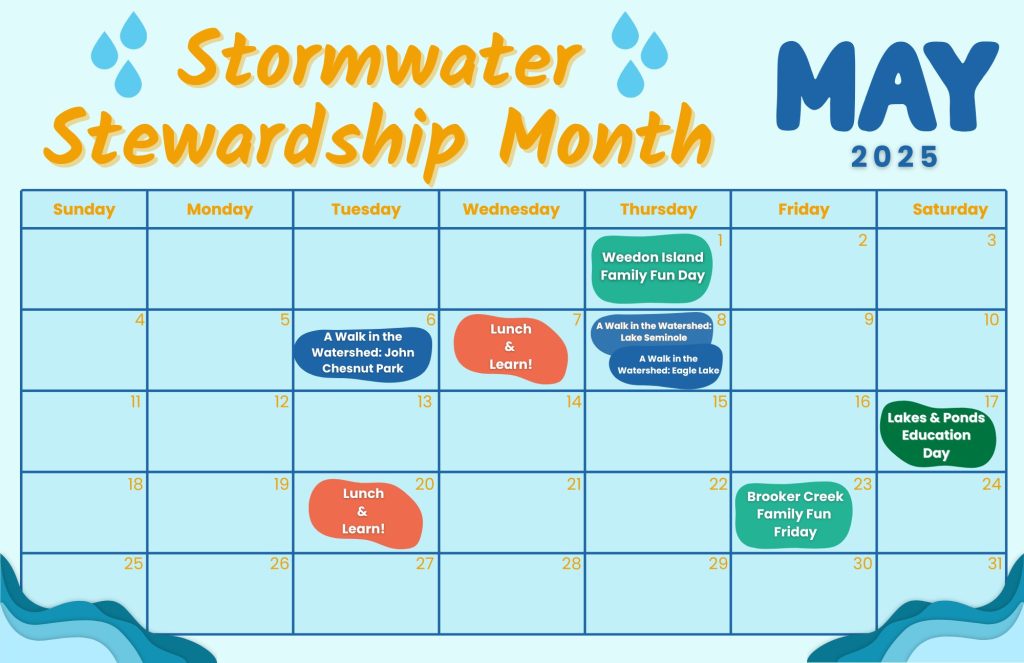 Stormwater Stewardship Month

MAY
2025

| Sunday | Monday | Tuesday | Wednesday | Thursday | Friday | Saturday |
|---|---|---|---|---|---|---|
| | | | | 1 Weedon Island Family Fun Day | 2 | 3 |
| 4 | 5 | 6 A Walk in the Watershed: John Chesnut Park | 7 Lunch & Learn! | 8 A Walk in the Watershed: Lake Seminole A Walk in the Watershed: Eagle Lake | 9 | 10 |
| 11 | 12 | 13 | 14 | 15 | 16 | 17 Lakes & Ponds Education Day |
| 18 | 19 | 20 Lunch & Learn! | 21 | 22 | 23 Brooker Creek Family Fun Friday | 24 |
| 25 | 26 | 27 | 28 | 29 | 30 | 31 |